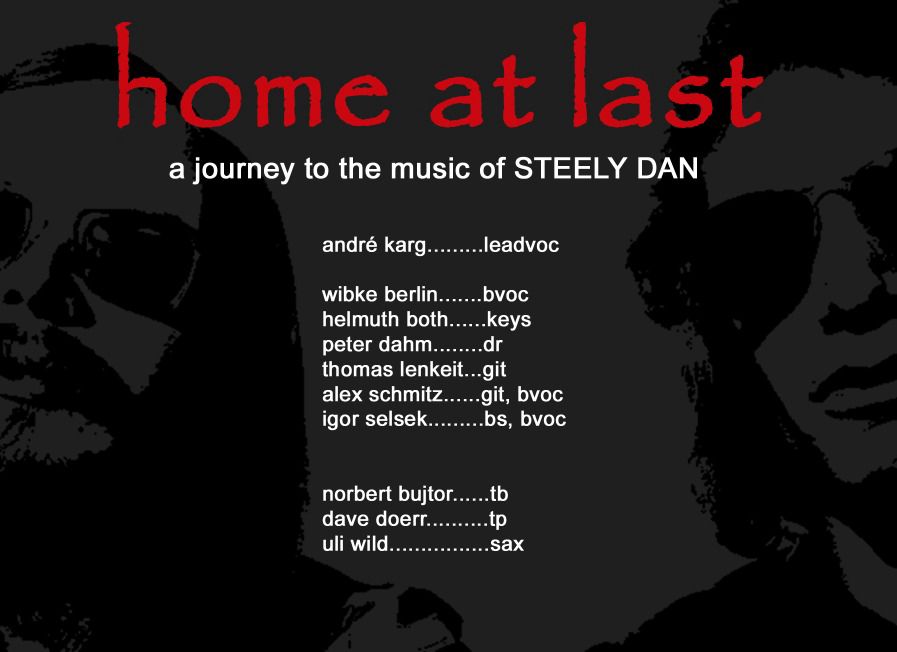 home at last

a journey to the music of STEELY DAN

andré karg.........leadvoc

wibke berlin.......bvoc
helmuth both......keys
peter dahm........dr
thomas lenkeit...git
alex schmitz......git, bvoc
igor selsek.........bs, bvoc

norbert bujtor......tb
dave doerr..........tp
uli wild................sax